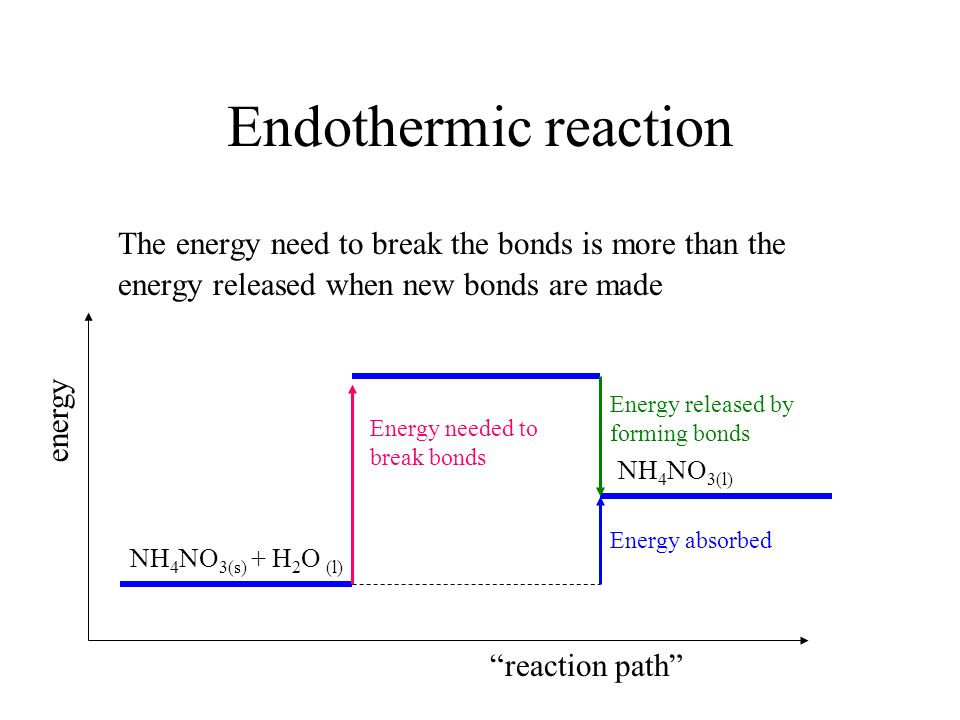 Endothermic reaction

The energy need to break the bonds is more than the energy released when new bonds are made

energy

Energy needed to break bonds

Energy released by forming bonds

$NH_4NO_{3(l)}$

Energy absorbed

$NH_4NO_{3(s)} + H_2O_{(l)}$

“reaction path”